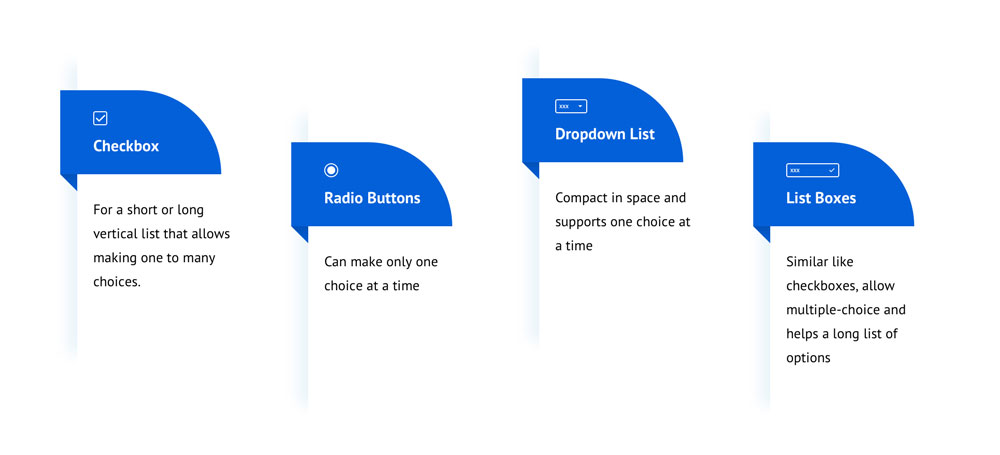 Checkbox

For a short or long vertical list that allows making one to many choices.

Radio Buttons

Can make only one choice at a time

xxx

Dropdown List

Compact in space and supports one choice at a time

xxx

List Boxes

Similar like checkboxes, allow multiple-choice and helps a long list of options